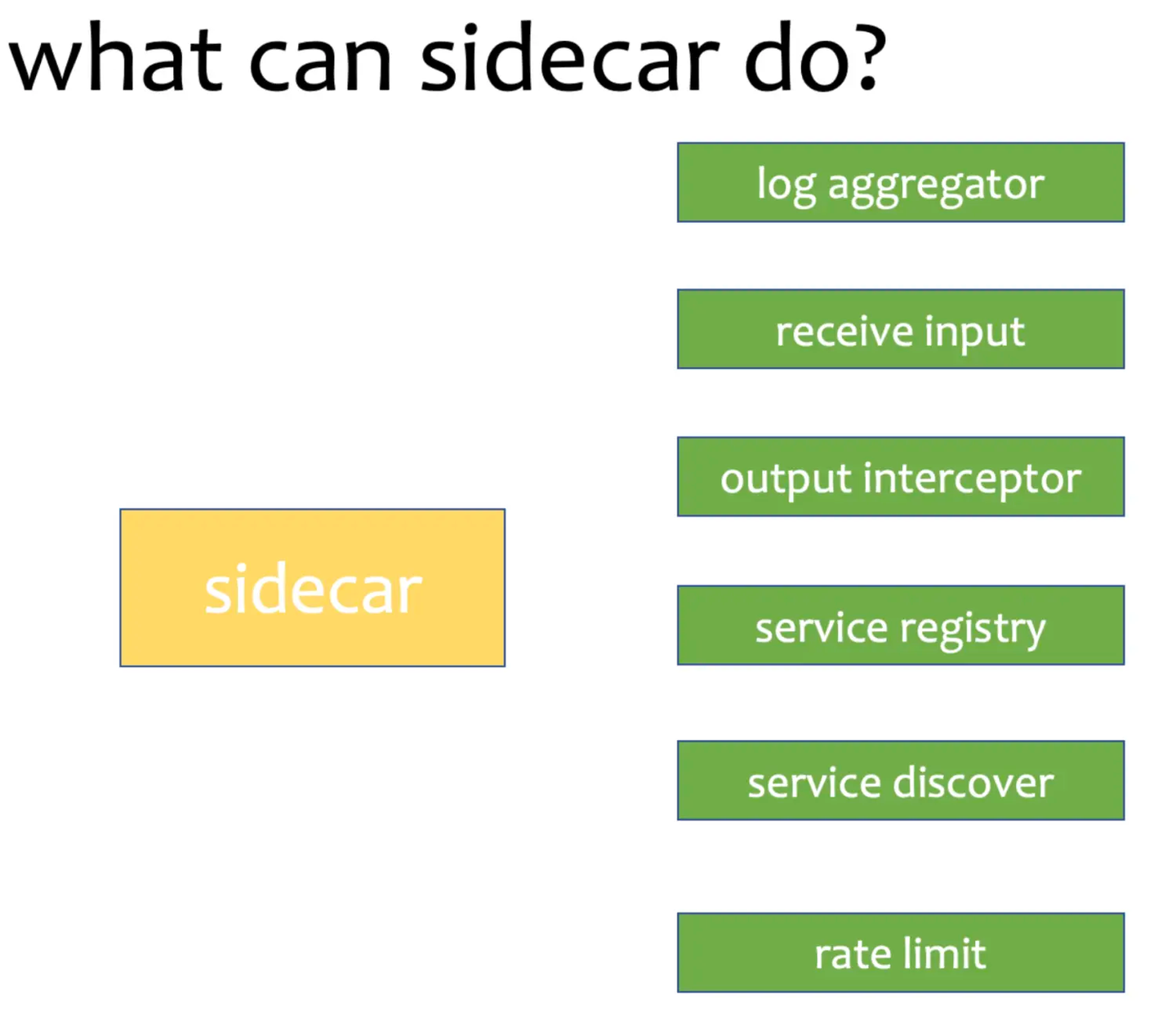 what can sidecar do?

sidecar

log aggregator

receive input

output interceptor

service registry

service discover

rate limit